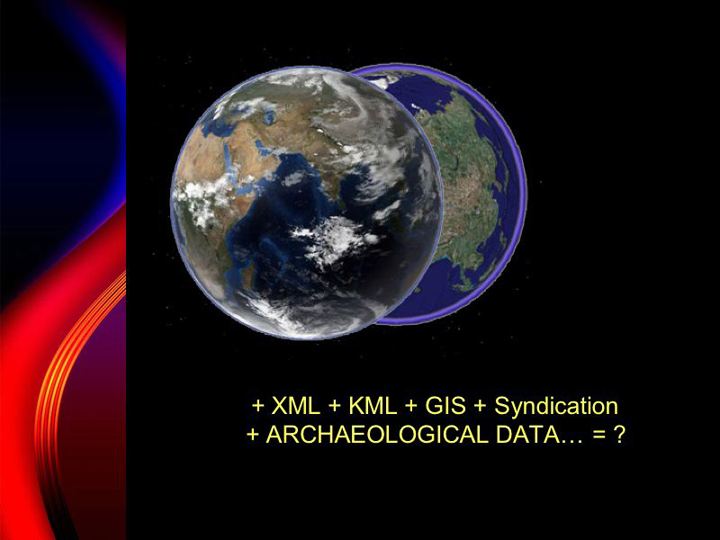 + XML + KML + GIS + Syndication
+ ARCHAEOLOGICAL DATA… = ?